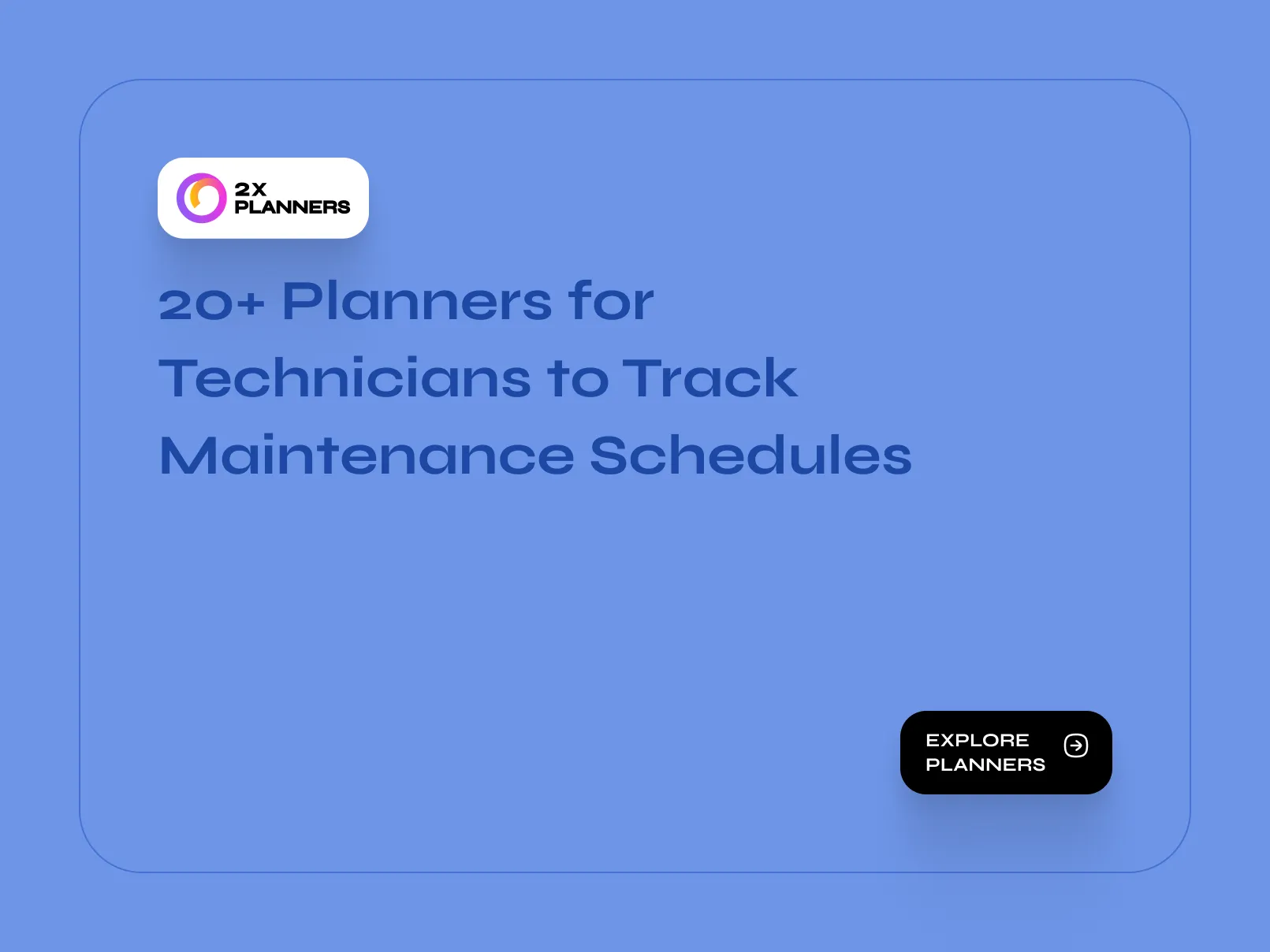 2X PLANNERS

20+ Planners for Technicians to Track Maintenance Schedules

EXPLORE PLANNERS